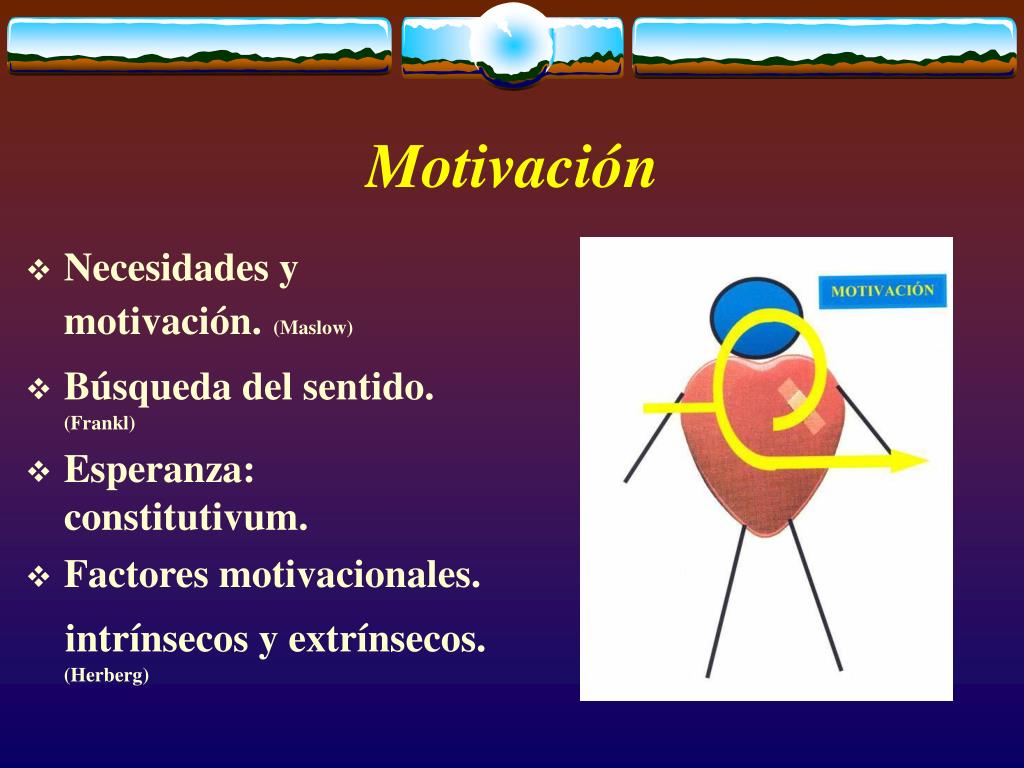 Motivación

❖ Necesidades y motivación. (Maslow)

❖ Búsqueda del sentido. (Frankl)

❖ Esperanza: constitutivum.

❖ Factores motivacionales.

intrínsecos y extrínsecos. (Herberg)

MOTIVACIÓN